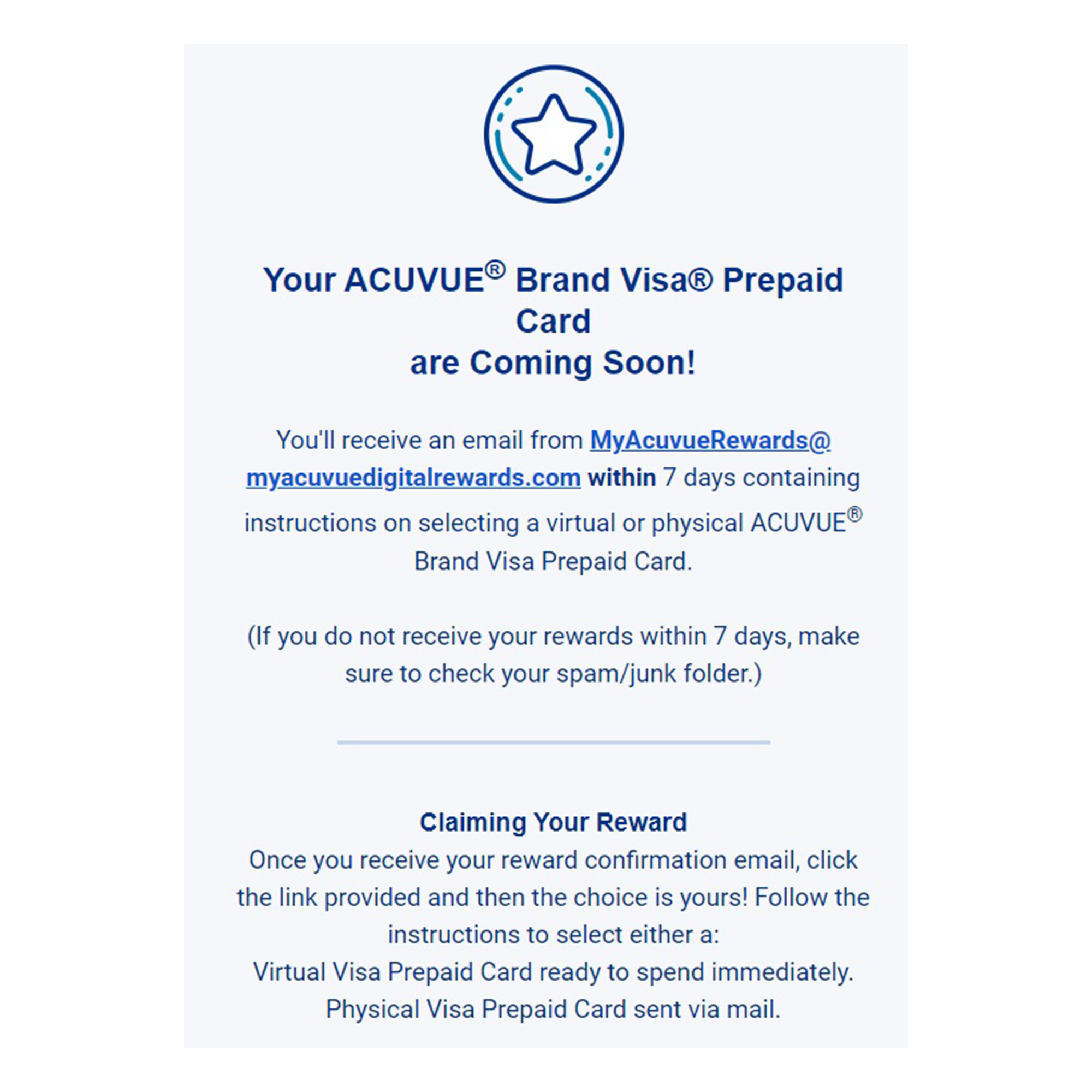 Your ACUVUE® Brand Visa® Prepaid Card
are Coming Soon!

You'll receive an email from MyAcuvueRewards@myacuvuedigitalrewards.com within 7 days containing instructions on selecting a virtual or physical ACUVUE® Brand Visa Prepaid Card.

(If you do not receive your rewards within 7 days, make sure to check your spam/junk folder.)

Claiming Your Reward
Once you receive your reward confirmation email, click the link provided and then the choice is yours! Follow the instructions to select either a:
Virtual Visa Prepaid Card ready to spend immediately.
Physical Visa Prepaid Card sent via mail.